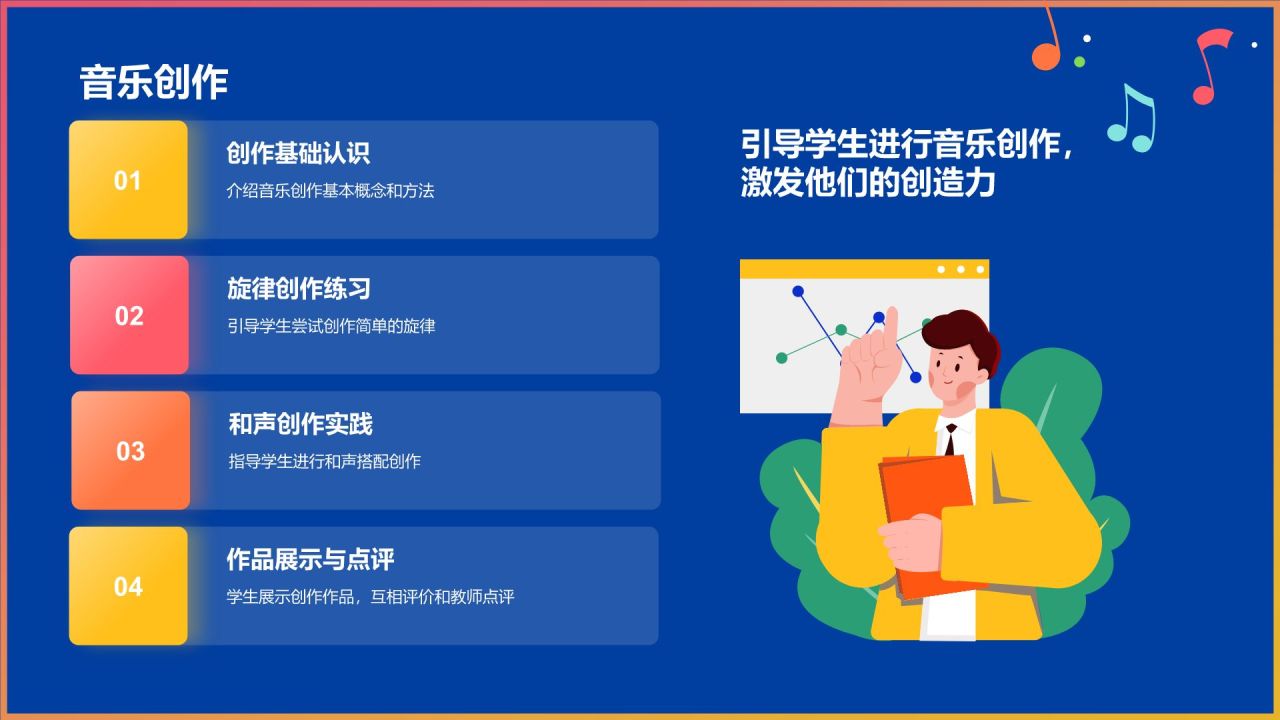 音乐创作

01
创作基础认识
介绍音乐创作基本概念和方法

02
旋律创作练习
引导学生尝试创作简单的旋律

03
和声创作实践
指导学生进行和声搭配创作

04
作品展示与点评
学生展示创作作品，互相评价和教师点评

引导学生进行音乐创作，激发他们的创造力